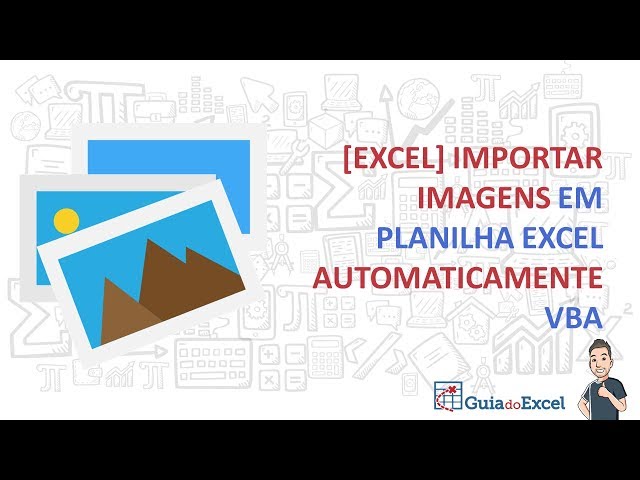 [EXCEL] IMPORTAR IMAGENS EM PLANILHA EXCEL AUTOMATICAMENTE VBA

GuiadoExcel